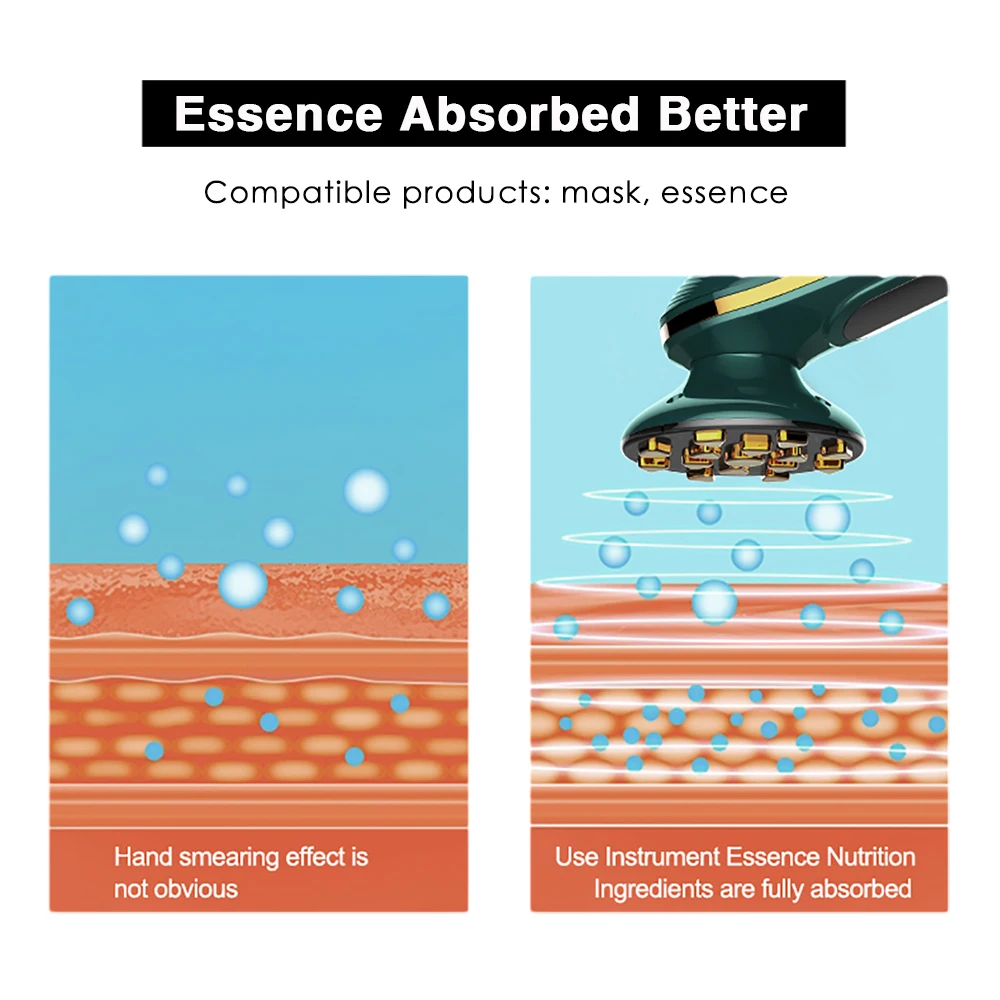 Essence Absorbed Better

Compatible products: mask, essence

Hand smearing effect is not obvious

Use Instrument Essence Nutrition Ingredients are fully absorbed